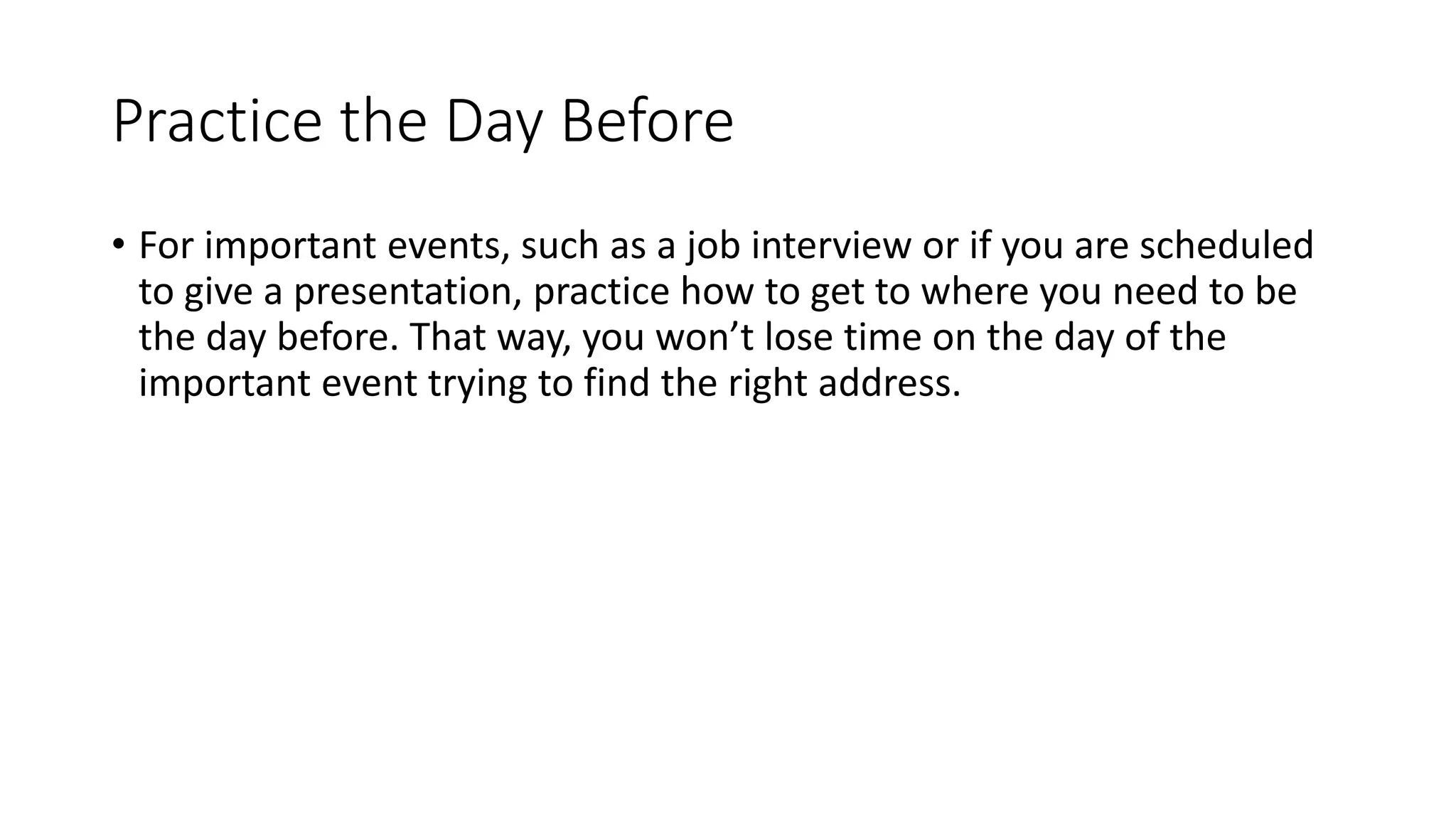 Practice the Day Before

• For important events, such as a job interview or if you are scheduled to give a presentation, practice how to get to where you need to be the day before. That way, you won’t lose time on the day of the important event trying to find the right address.